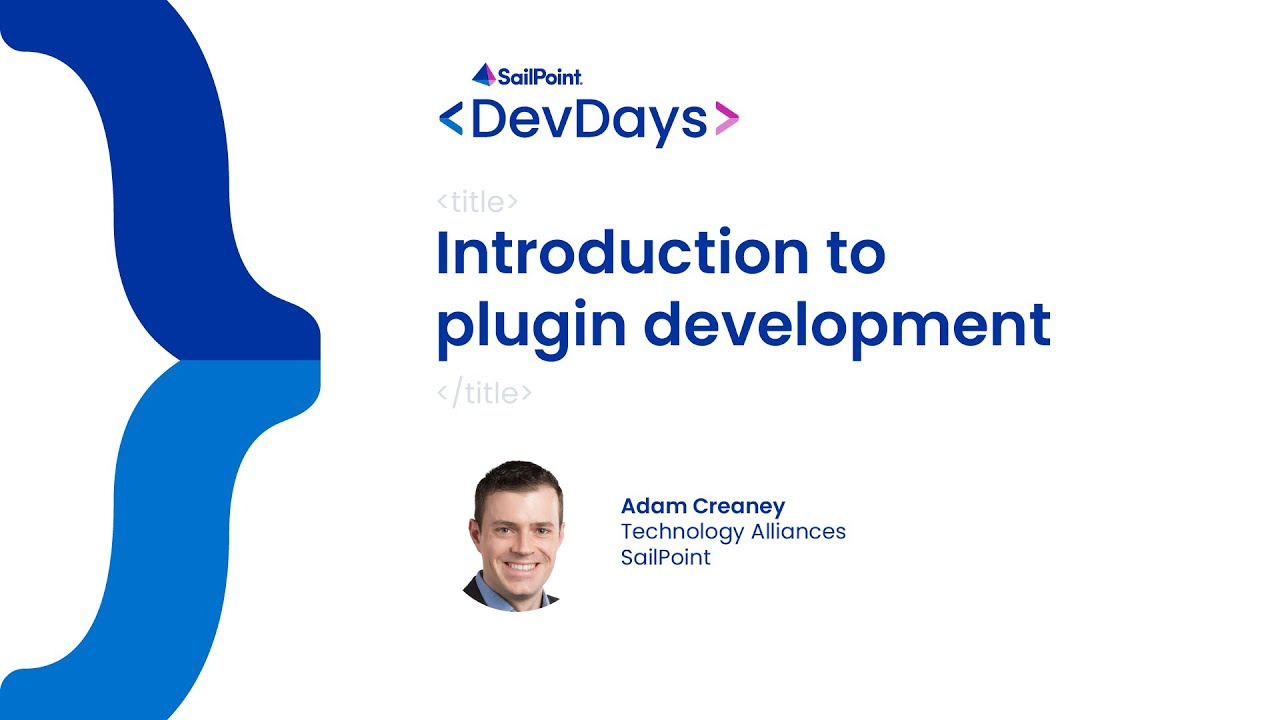 SailPoint
<DevDays>

<title>
Introduction to plugin development
</title>

Adam Creaney
Technology Alliances
SailPoint